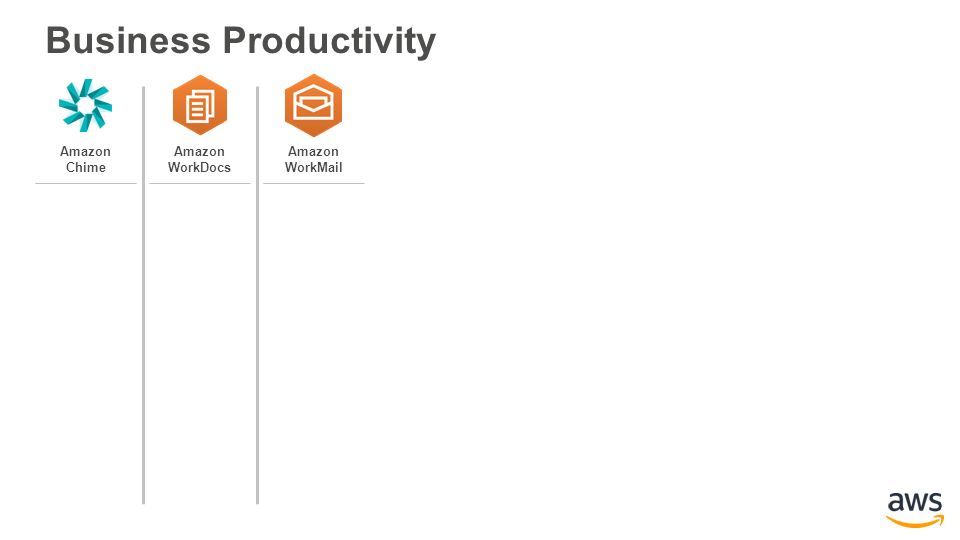 Business Productivity

Amazon Chime

Amazon WorkDocs

Amazon WorkMail

aws